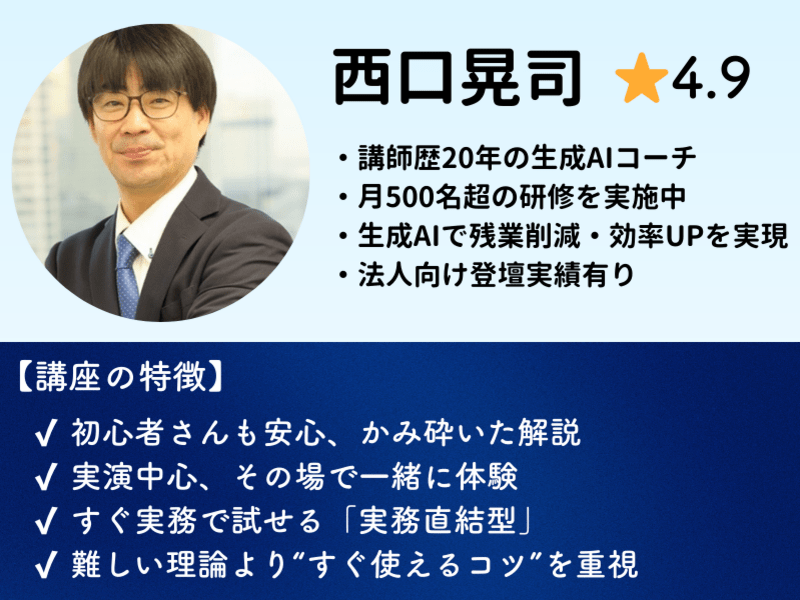 西口晃司 ★4.9

・講師歴20年の生成AIコーチ
・月500名超の研修を実施中
・生成AIで残業削減・効率UPを実現
・法人向け登壇実績有り

【講座の特徴】

✔ 初心者さんも安心、かみ砕いた解説
✔ 実演中心、その場で一緒に体験
✔ すぐ実務で試せる「実務直結型」
✔ 難しい理論より“すぐ使えるコツ”を重視